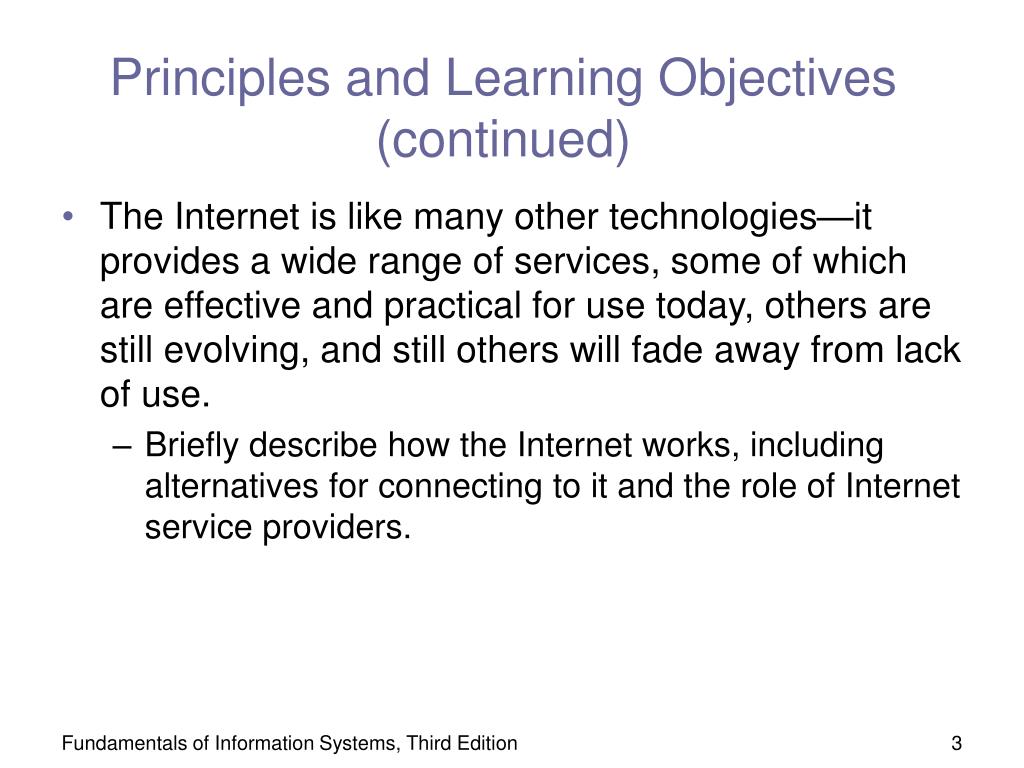 Principles and Learning Objectives (continued)

• The Internet is like many other technologies—it provides a wide range of services, some of which are effective and practical for use today, others are still evolving, and still others will fade away from lack of use.

– Briefly describe how the Internet works, including alternatives for connecting to it and the role of Internet service providers.

Fundamentals of Information Systems, Third Edition

3